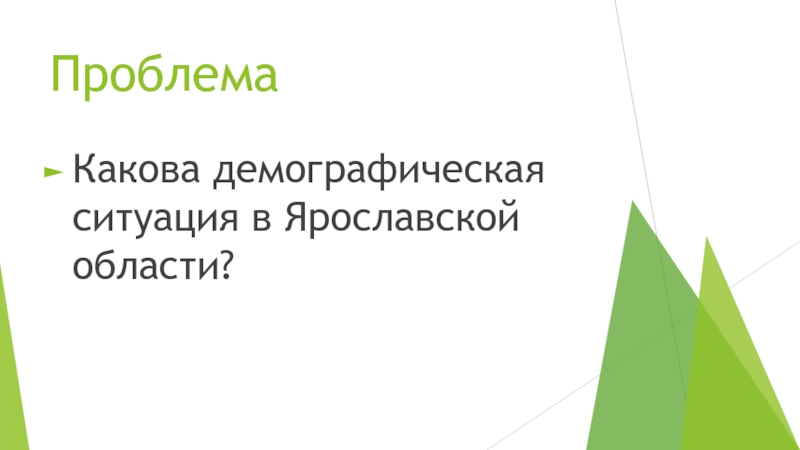 Проблема

Какова демографическая ситуация в Ярославской области?